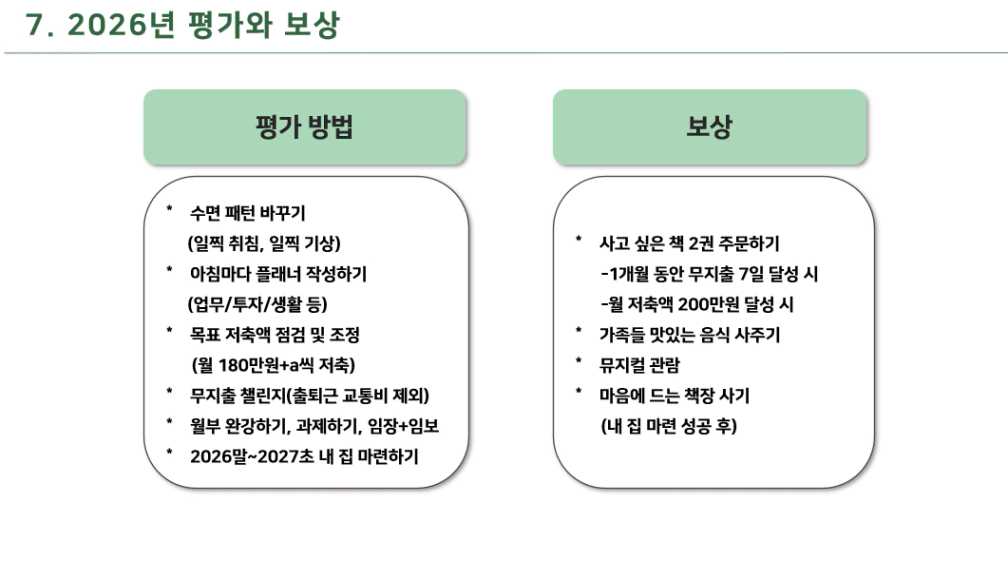 7. 2026년 평가와 보상

평가 방법

* 수면 패턴 바꾸기
(일찍 취침, 일찍 기상)
* 아침마다 플래너 작성하기
(업무/투자/생활 등)
* 목표 저축액 점검 및 조정
(월 180만원+a씩 저축)
* 무지출 챌린지(출퇴근 교통비 제외)
* 월부 완강하기, 과제하기, 임장+임보
* 2026말~2027초 내 집 마련하기

보상

* 사고 싶은 책 2권 주문하기
-1개월 동안 무지출 7일 달성 시
-월 저축액 200만원 달성 시
* 가족들 맛있는 음식 사주기
* 뮤지컬 관람
* 마음에 드는 책장 사기
(내 집 마련 성공 후)